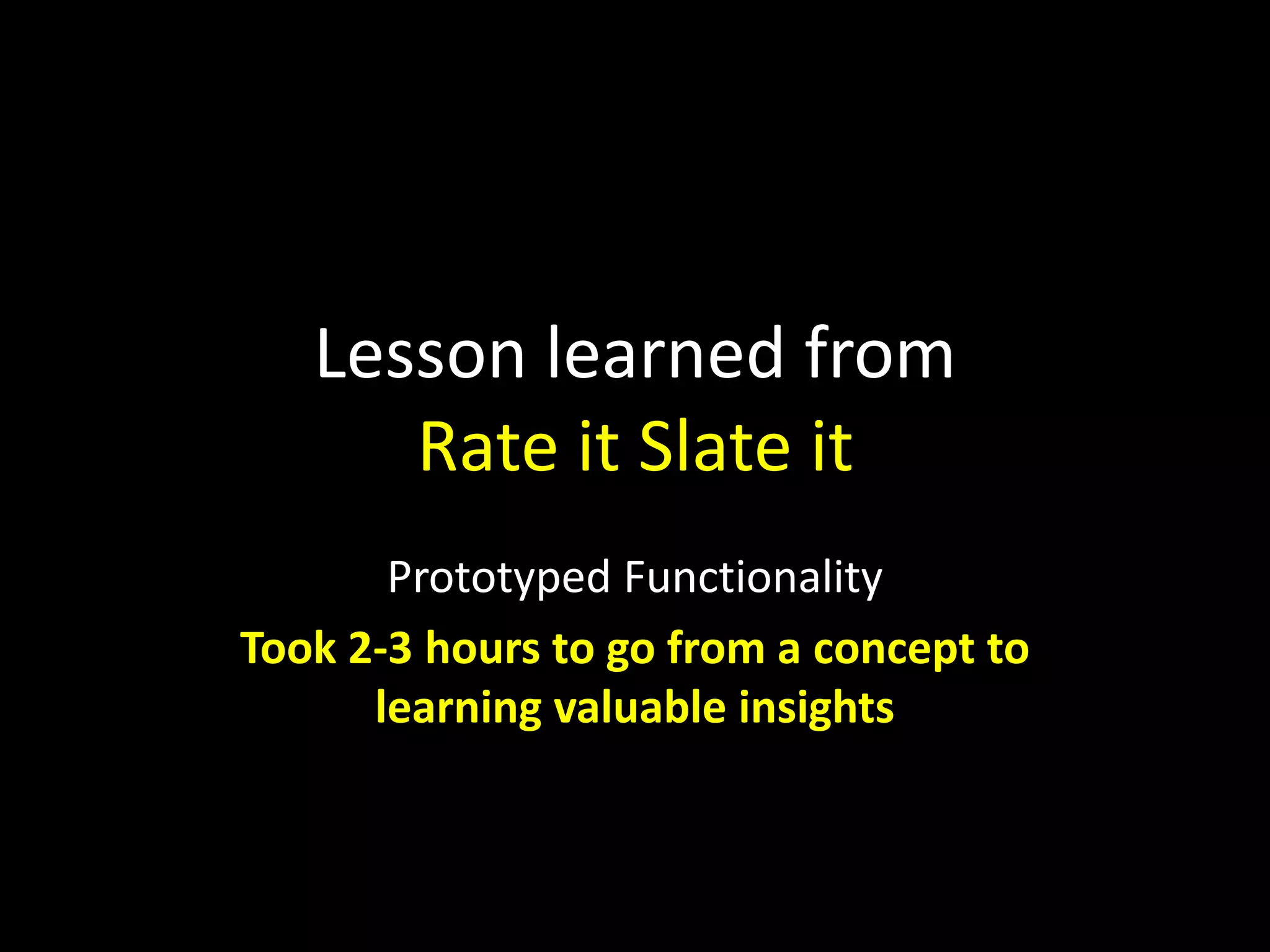 Lesson learned from
Rate it Slate it

Prototyped Functionality

Took 2-3 hours to go from a concept to learning valuable insights